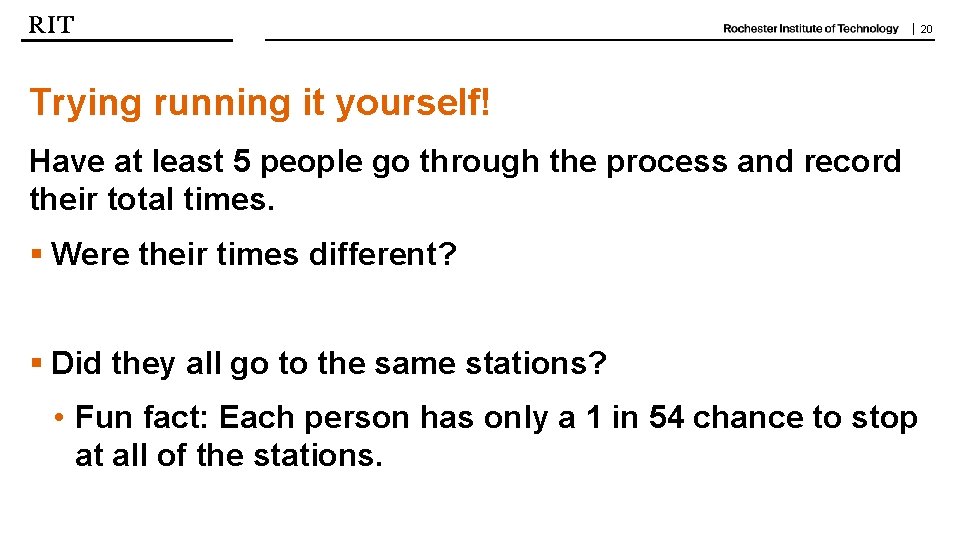 RIT

Rochester Institute of Technology | 20

Trying running it yourself!

Have at least 5 people go through the process and record their total times.

▪ Were their times different?

▪ Did they all go to the same stations?

• Fun fact: Each person has only a 1 in 54 chance to stop at all of the stations.